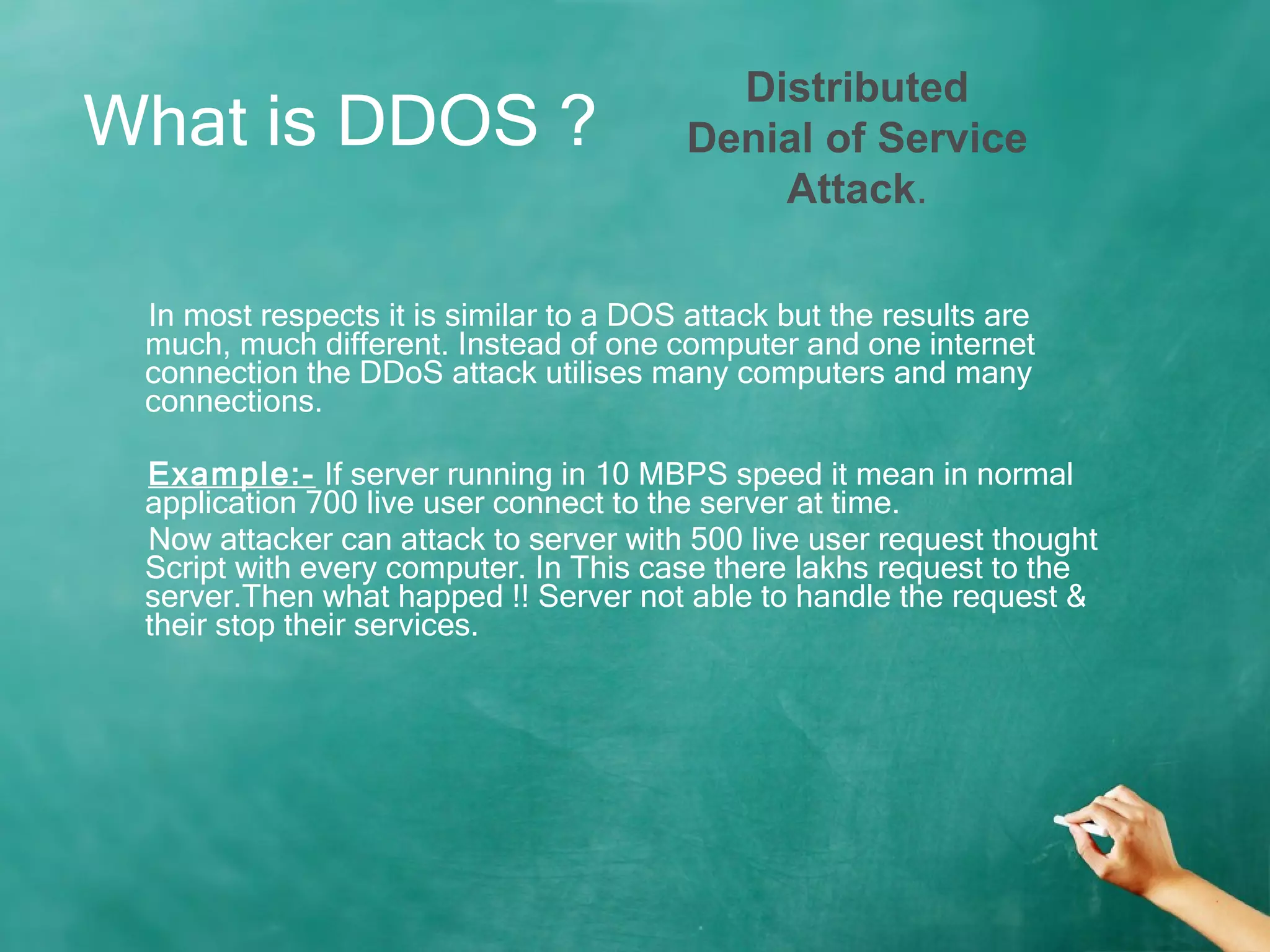 What is DDOS ?

Distributed Denial of Service Attack.

In most respects it is similar to a DOS attack but the results are much, much different. Instead of one computer and one internet connection the DDoS attack utilises many computers and many connections.

Example:- If server running in 10 MBPS speed it mean in normal application 700 live user connect to the server at time.

Now attacker can attack to server with 500 live user request thought Script with every computer. In This case there lakhs request to the server.Then what happed !! Server not able to handle the request & their stop their services.